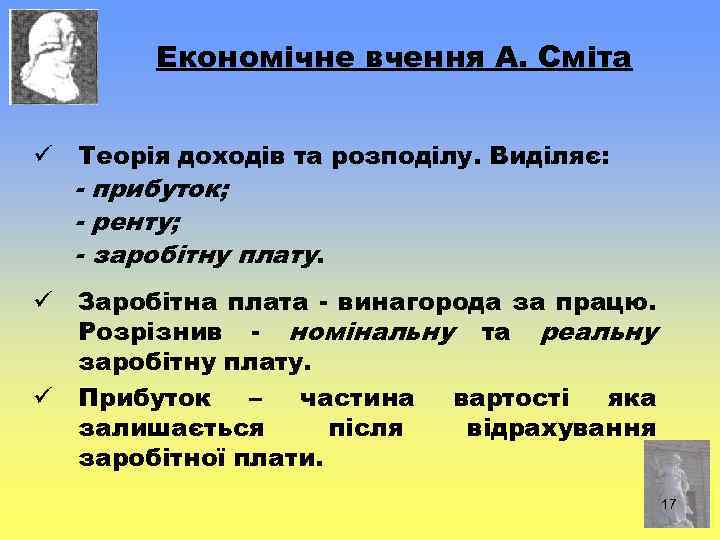 Економічне вчення А. Сміта

✓ Теорія доходів та розподілу. Виділяє:
- прибуток;
- ренту;
- заробітну плату.

✓ Заробітна плата - винагорода за працю. Розрізнив - номінальну та реальну заробітну плату.

✓ Прибуток – частина вартості яка залишається після відрахування заробітної плати.

17